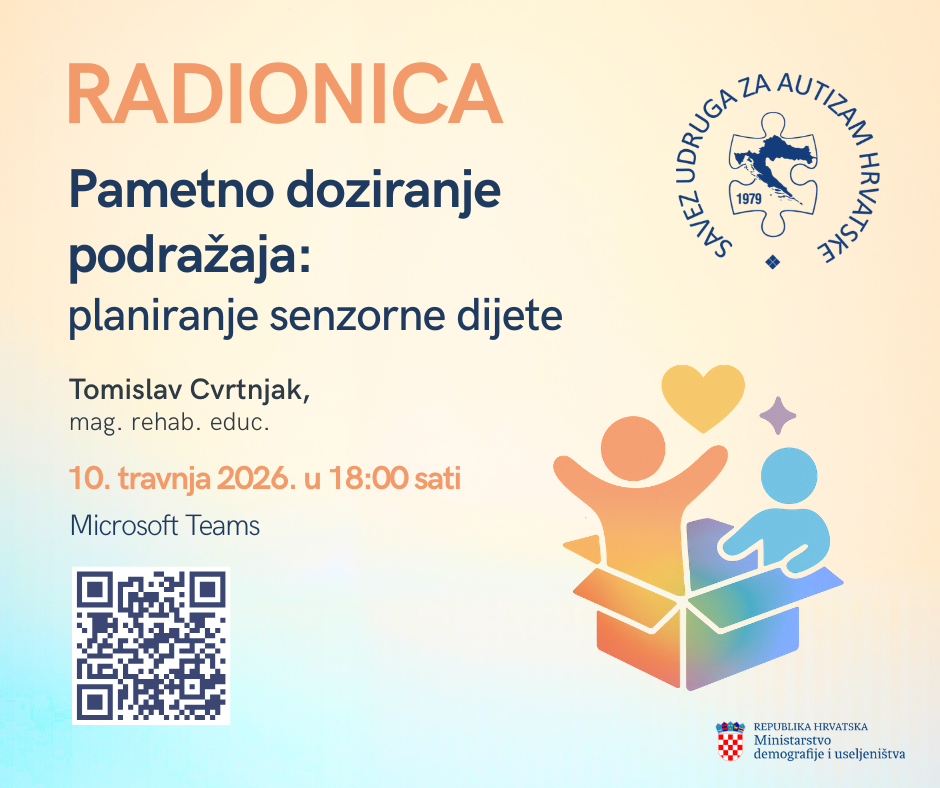 RADIONICA

Pametno doziranje podražaja:
planiranje senzorne dijete

Tomislav Cvrtnjak,
mag. rehab. educ.

10. travnja 2026. u 18:00 sati

Microsoft Teams

SAVEZ UDRUGA ZA AUTIZAM HRVATSKE
1979

REPUBLIKA HRVATSKA
Ministarstvo demografije i useljeništva